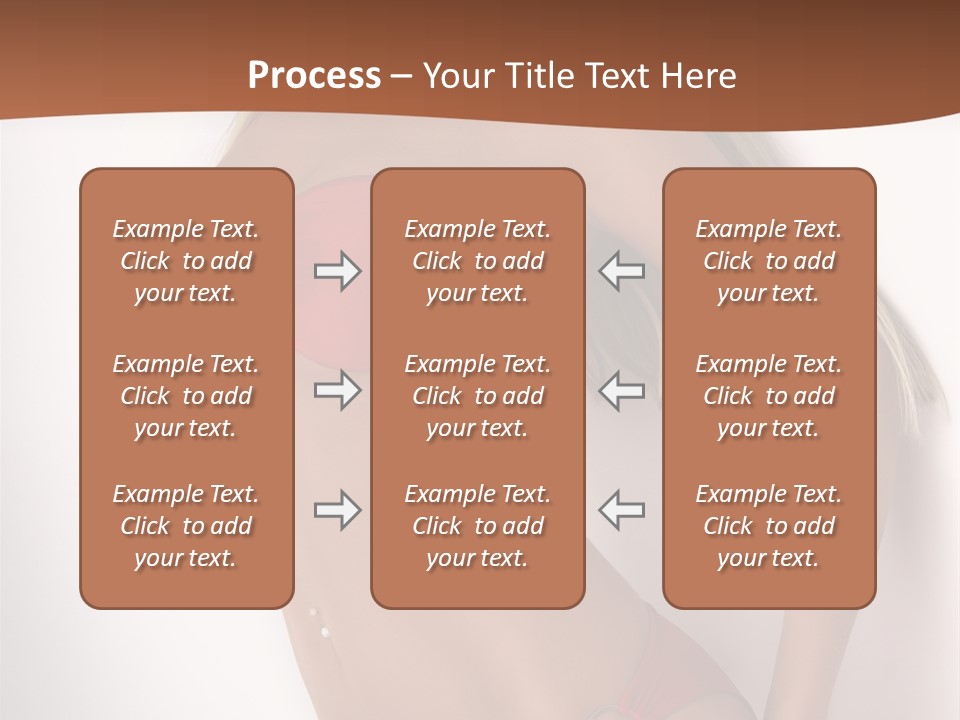 Process – Your Title Text Here

Example Text. Click to add your text.

Example Text. Click to add your text.

Example Text. Click to add your text.

Example Text. Click to add your text.

Example Text. Click to add your text.

Example Text. Click to add your text.

Example Text. Click to add your text.

Example Text. Click to add your text.

Example Text. Click to add your text.